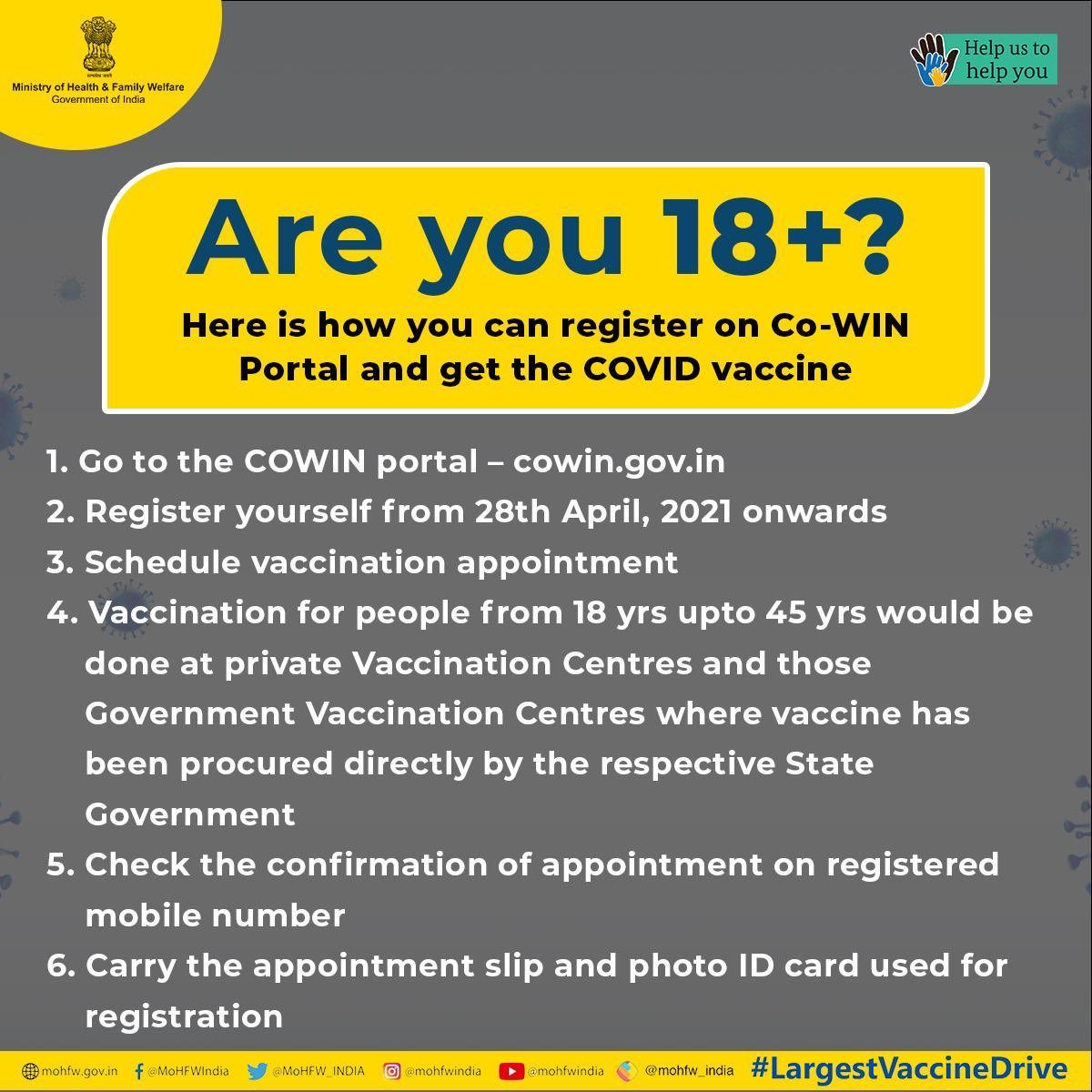 सत्यमेव जयते
Ministry of Health & Family Welfare
Government of India

Help us to help you

Are you 18+?

Here is how you can register on Co-WIN Portal and get the COVID vaccine

1. Go to the COWIN portal – cowin.gov.in
2. Register yourself from 28th April, 2021 onwards
3. Schedule vaccination appointment
4. Vaccination for people from 18 yrs upto 45 yrs would be done at private Vaccination Centres and those Government Vaccination Centres where vaccine has been procured directly by the respective State Government
5. Check the confirmation of appointment on registered mobile number
6. Carry the appointment slip and photo ID card used for registration

mohfw.gov.in @MoHFWIndia @MoHFW_INDIA @mohfwindia @mohfwindia @mohfw_india #LargestVaccineDrive